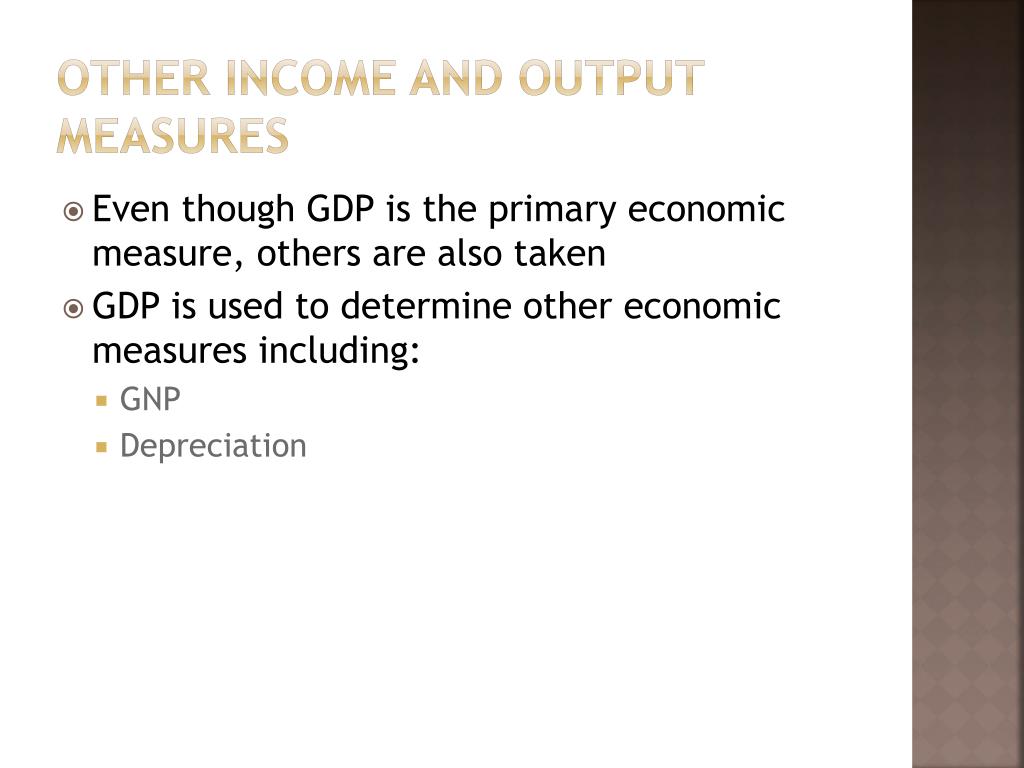 OTHER INCOME AND OUTPUT MEASURES

Even though GDP is the primary economic measure, others are also taken

GDP is used to determine other economic measures including:

GNP

Depreciation